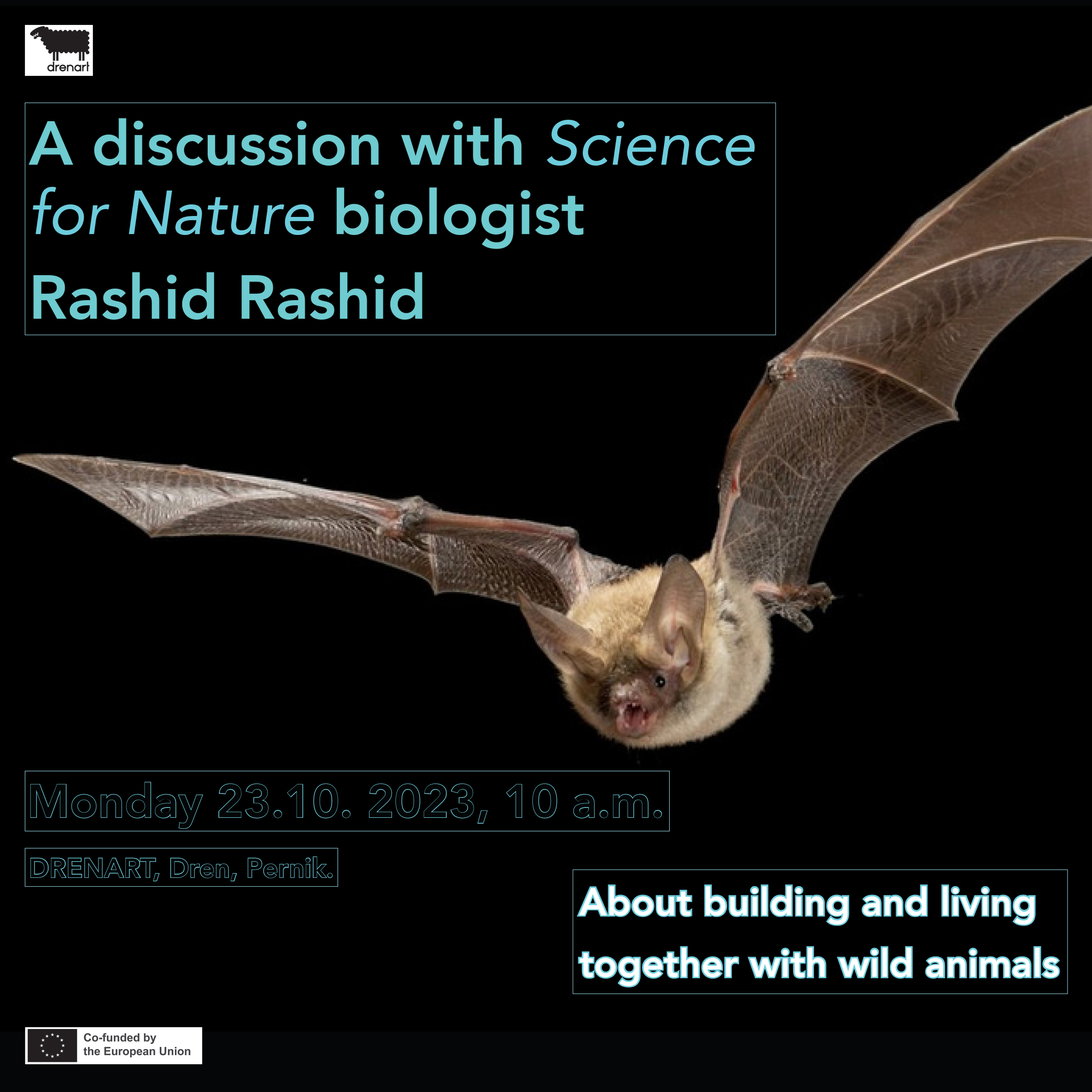 drenart

A discussion with Science for Nature biologist Rashid Rashid

Monday 23.10. 2023, 10 a.m.

DRENART, Dren, Pernik.

About building and living together with wild animals

Co-funded by the European Union